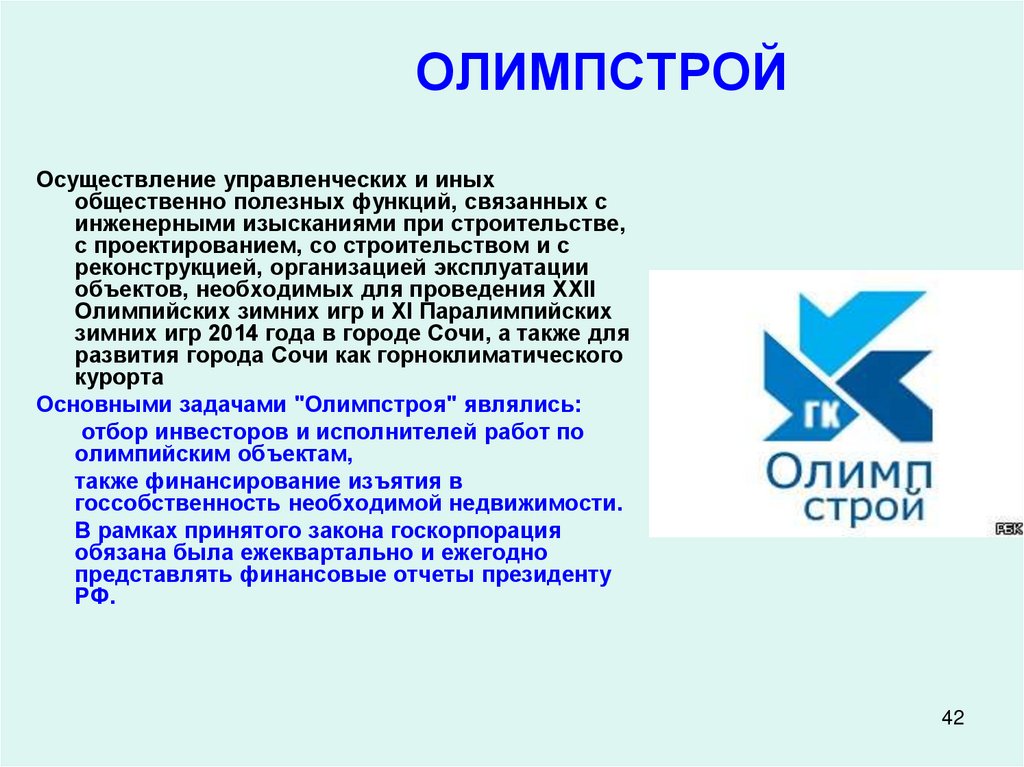 ОЛИМПСТРОЙ

Осуществление управленческих и иных общественно полезных функций, связанных с инженерными изысканиями при строительстве, с проектированием, со строительством и с реконструкцией, организацией эксплуатации объектов, необходимых для проведения XXII Олимпийских зимних игр и XI Паралимпийских зимних игр 2014 года в городе Сочи, а также для развития города Сочи как горноклиматического курорта

Основными задачами "Олимпстроя" являлись:

отбор инвесторов и исполнителей работ по олимпийским объектам,

также финансирование изъятия в госсобственность необходимой недвижимости.

В рамках принятого закона госкорпорация обязана была ежеквартально и ежегодно представлять финансовые отчеты президенту РФ.

ГК

Олимп строй

РБК

42